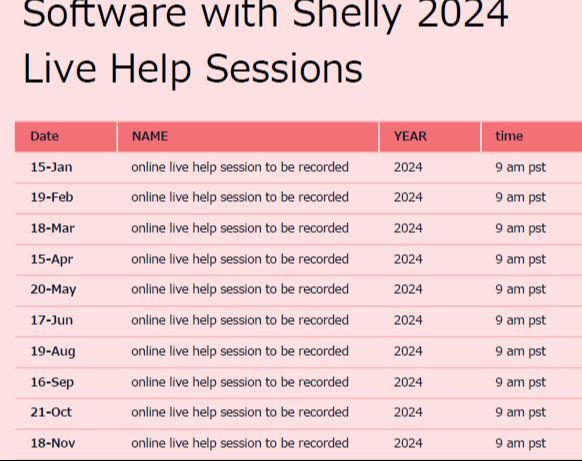 Software with Shelly 2024

Live Help Sessions

| Date | NAME | YEAR | time |
|---|---|---|---|
| 15-Jan | online live help session to be recorded | 2024 | 9 am pst |
| 19-Feb | online live help session to be recorded | 2024 | 9 am pst |
| 18-Mar | online live help session to be recorded | 2024 | 9 am pst |
| 15-Apr | online live help session to be recorded | 2024 | 9 am pst |
| 20-May | online live help session to be recorded | 2024 | 9 am pst |
| 17-Jun | online live help session to be recorded | 2024 | 9 am pst |
| 19-Aug | online live help session to be recorded | 2024 | 9 am pst |
| 16-Sep | online live help session to be recorded | 2024 | 9 am pst |
| 21-Oct | online live help session to be recorded | 2024 | 9 am pst |
| 18-Nov | online live help session to be recorded | 2024 | 9 am pst |